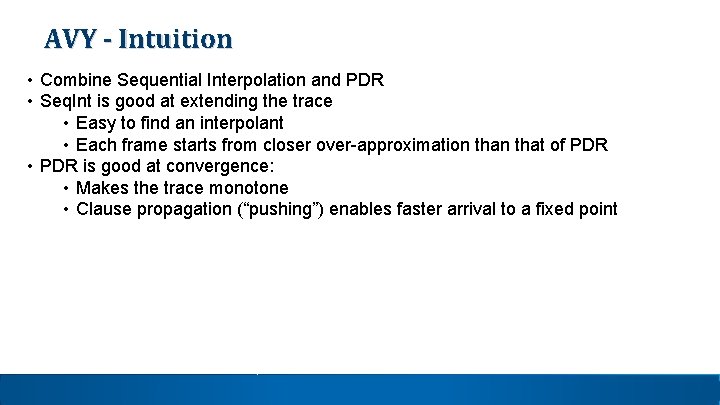 AVY - Intuition

• Combine Sequential Interpolation and PDR
• SeqInt is good at extending the trace
• Easy to find an interpolant
• Each frame starts from closer over-approximation than that of PDR
• PDR is good at convergence:
• Makes the trace monotone
• Clause propagation ("pushing") enables faster arrival to a fixed point